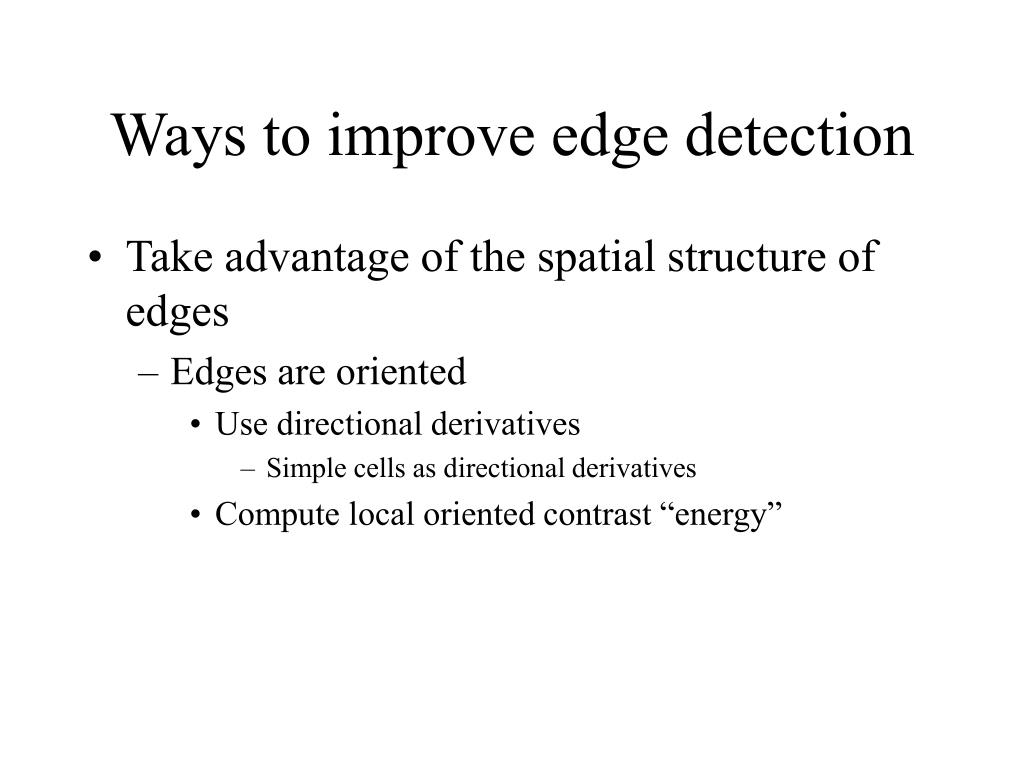 Ways to improve edge detection

• Take advantage of the spatial structure of edges

– Edges are oriented

• Use directional derivatives

– Simple cells as directional derivatives

• Compute local oriented contrast “energy”